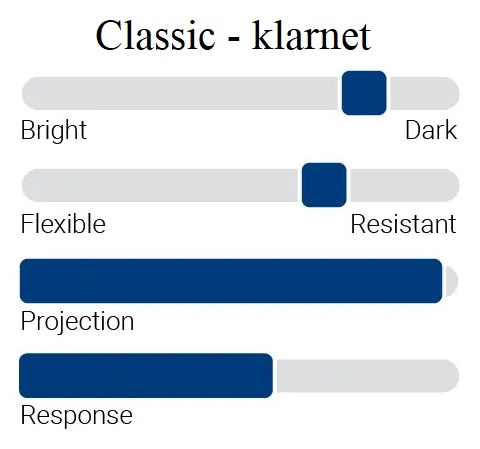 Classic - klarnet

Bright Dark

Flexible Resistant

Projection

Response